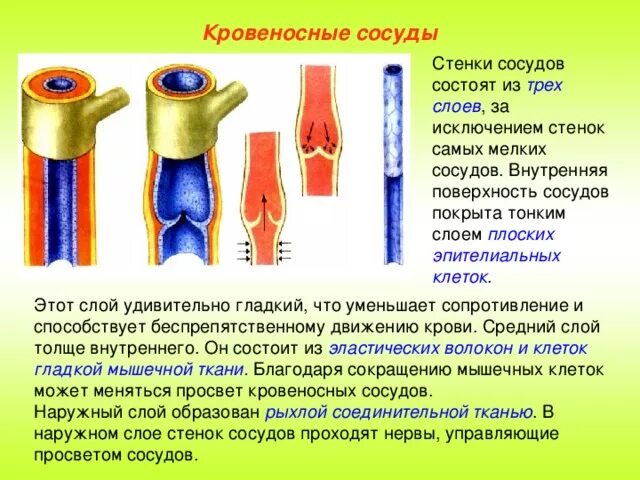 Кровеносные сосуды

Стенки сосудов состоят из трех слоев, за исключением стенок самых мелких сосудов. Внутренняя поверхность сосудов покрыта тонким слоем плоских эпителиальных клеток.

Этот слой удивительно гладкий, что уменьшает сопротивление и способствует беспрепятственному движению крови. Средний слой толще внутреннего. Он состоит из эластических волокон и клеток гладкой мышечной ткани. Благодаря сокращению мышечных клеток может меняться просвет кровеносных сосудов.
Наружный слой образован рыхлой соединительной тканью. В наружном слое стенок сосудов проходят нервы, управляющие просветом сосудов.